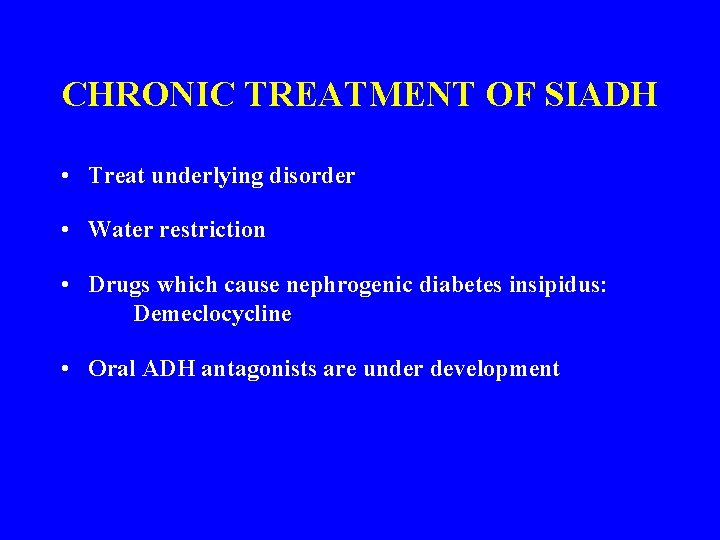 CHRONIC TREATMENT OF SIADH

• Treat underlying disorder

• Water restriction

• Drugs which cause nephrogenic diabetes insipidus:
Demeclocycline

• Oral ADH antagonists are under development